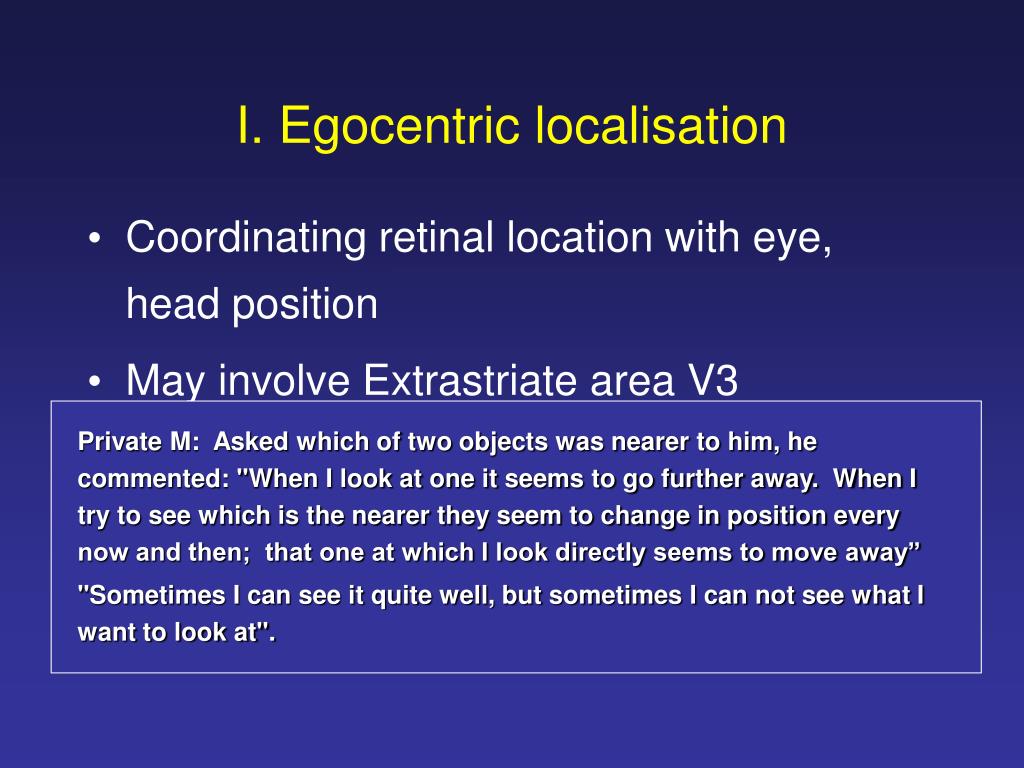 I. Egocentric localisation

• Coordinating retinal location with eye, head position

• May involve Extrastriate area V3

Private M: Asked which of two objects was nearer to him, he commented: "When I look at one it seems to go further away. When I try to see which is the nearer they seem to change in position every now and then; that one at which I look directly seems to move away”

"Sometimes I can see it quite well, but sometimes I can not see what I want to look at".